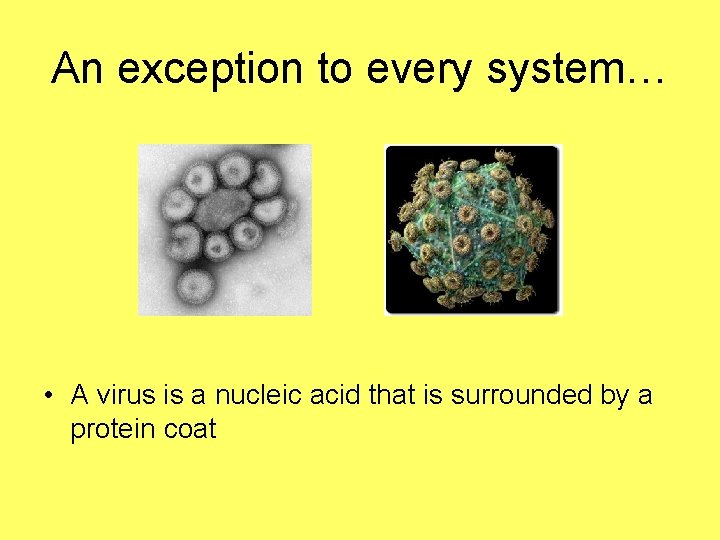 An exception to every system…

• A virus is a nucleic acid that is surrounded by a protein coat